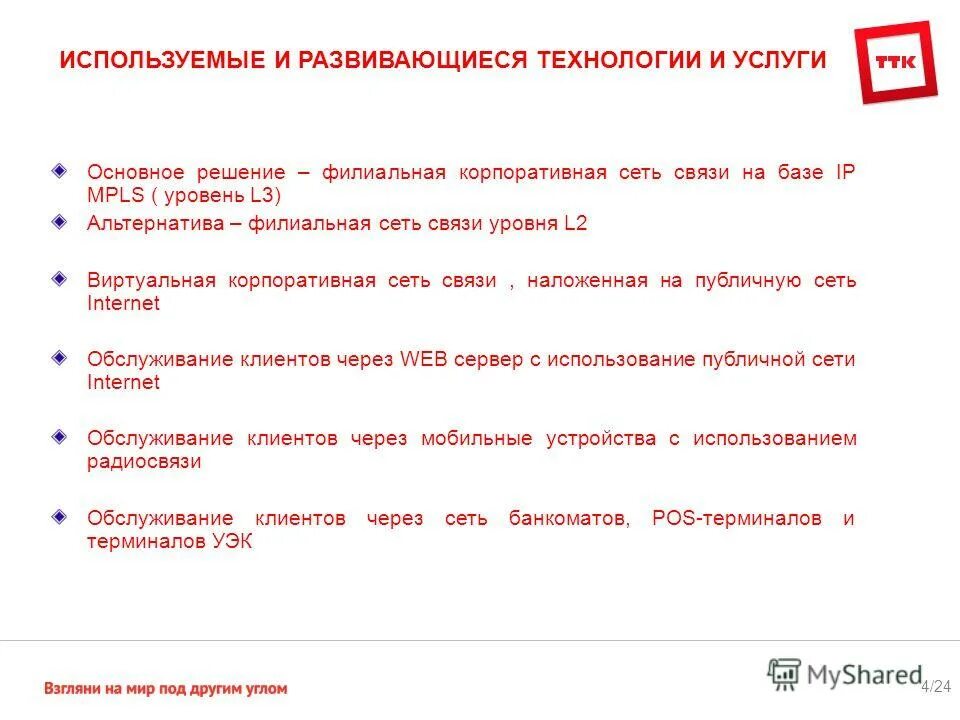 ИСПОЛЬЗУЕМЫЕ И РАЗВИВАЮЩИЕСЯ ТЕХНОЛОГИИ И УСЛУГИ

ТТК

Основное решение – филиальная корпоративная сеть связи на базе IP MPLS ( уровень L3)

Альтернатива – филиальная сеть связи уровня L2

Виртуальная корпоративная сеть связи , наложенная на публичную сеть Internet

Обслуживание клиентов через WEB сервер с использование публичной сети Internet

Обслуживание клиентов через мобильные устройства с использованием радиосвязи

Обслуживание клиентов через сеть банкоматов, POS-терминалов и терминалов УЭК

Взгляни на мир под другим углом

MyShared

4/24